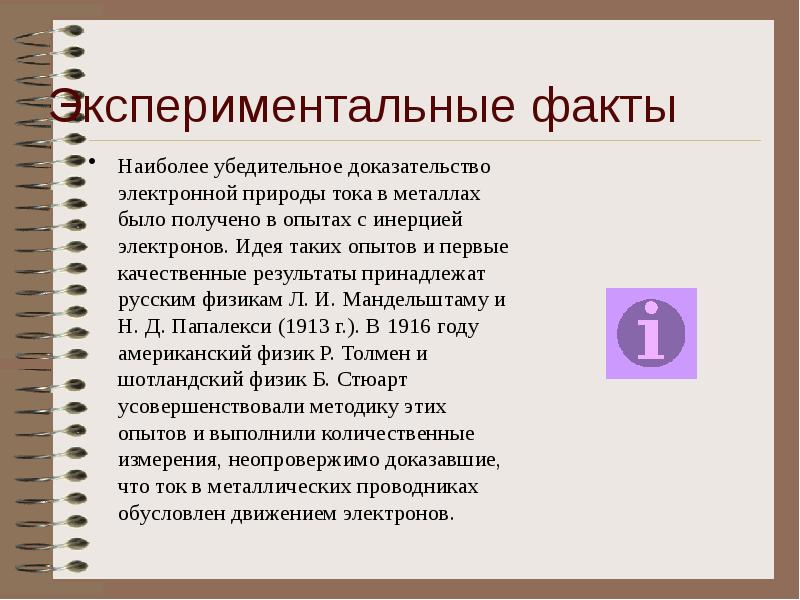 Экспериментальные факты

• Наиболее убедительное доказательство электронной природы тока в металлах было получено в опытах с инерцией электронов. Идея таких опытов и первые качественные результаты принадлежат русским физикам Л. И. Мандельштаму и Н. Д. Папалекси (1913 г.). В 1916 году американский физик Р. Толмен и шотландский физик Б. Стюарт усовершенствовали методику этих опытов и выполнили количественные измерения, неопровержимо доказавшие, что ток в металлических проводниках обусловлен движением электронов.

i